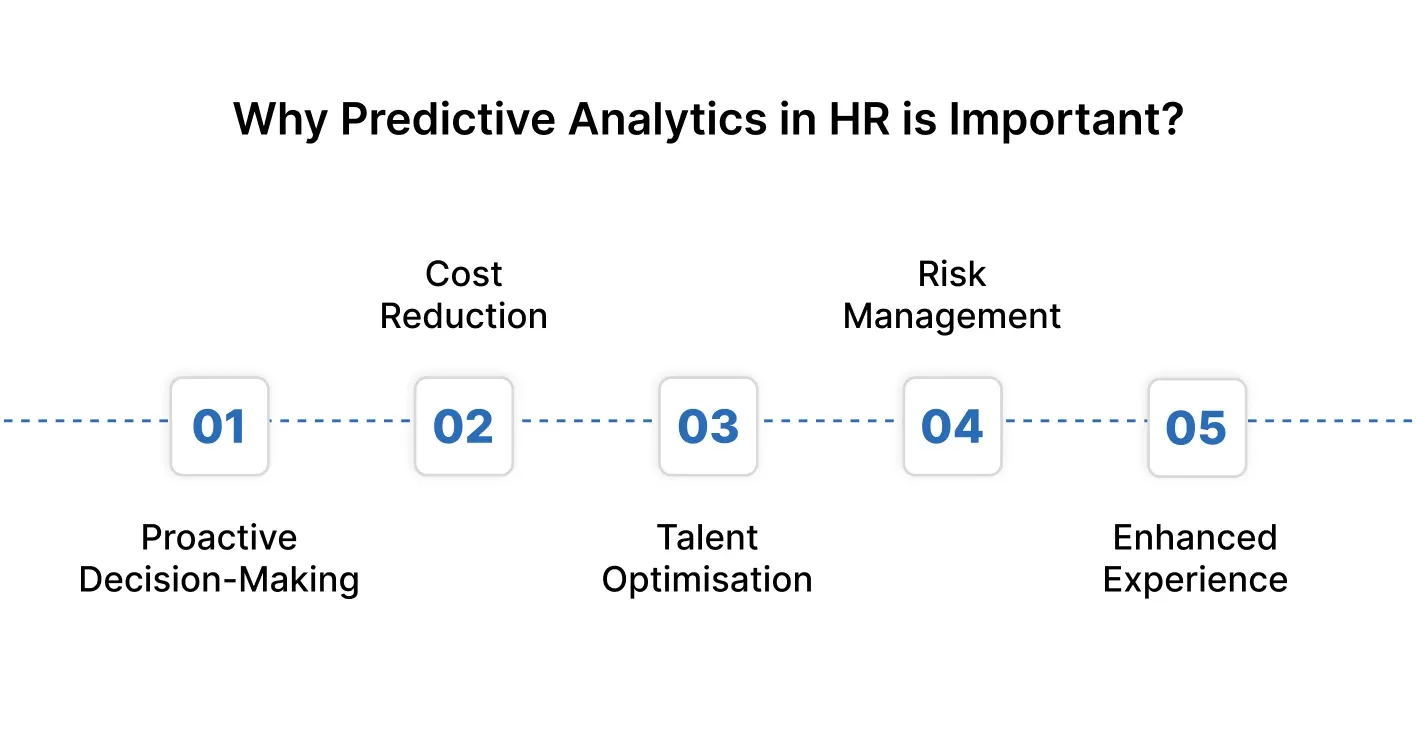 Why Predictive Analytics in HR is Important?

01
Proactive Decision-Making

02
Cost Reduction

03
Talent Optimisation

04
Risk Management

05
Enhanced Experience